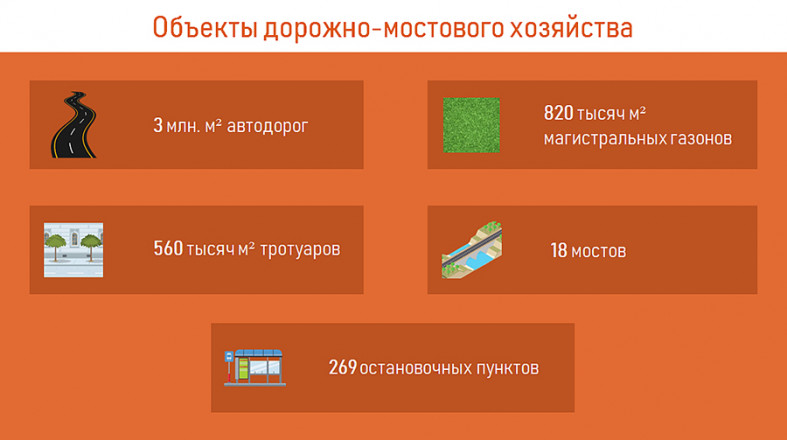 Объекты дорожно-мостового хозяйства

3 млн. м² автодорог

820 тысяч м² магистральных газонов

560 тысяч м² тротуаров

18 мостов

269 остановочных пунктов